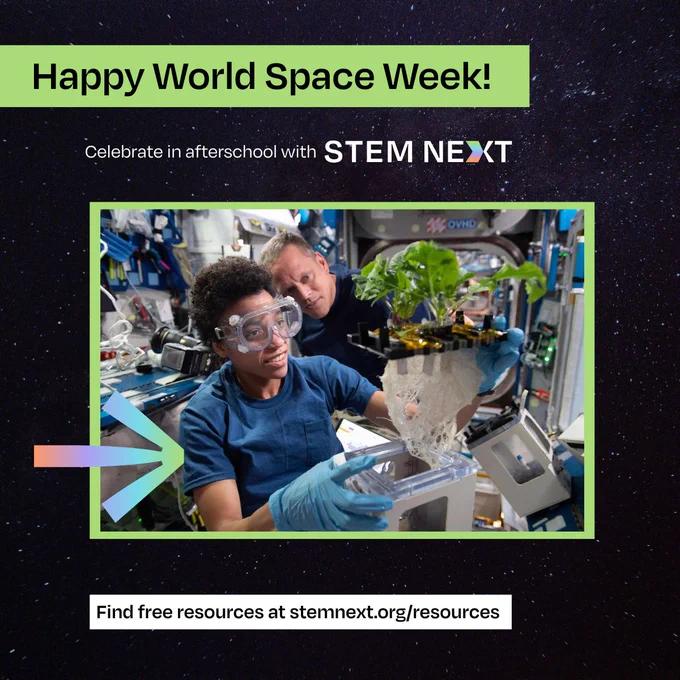 Happy World Space Week!

Celebrate in afterschool with STEM NEXT

OVND

Find free resources at stemnext.org/resources